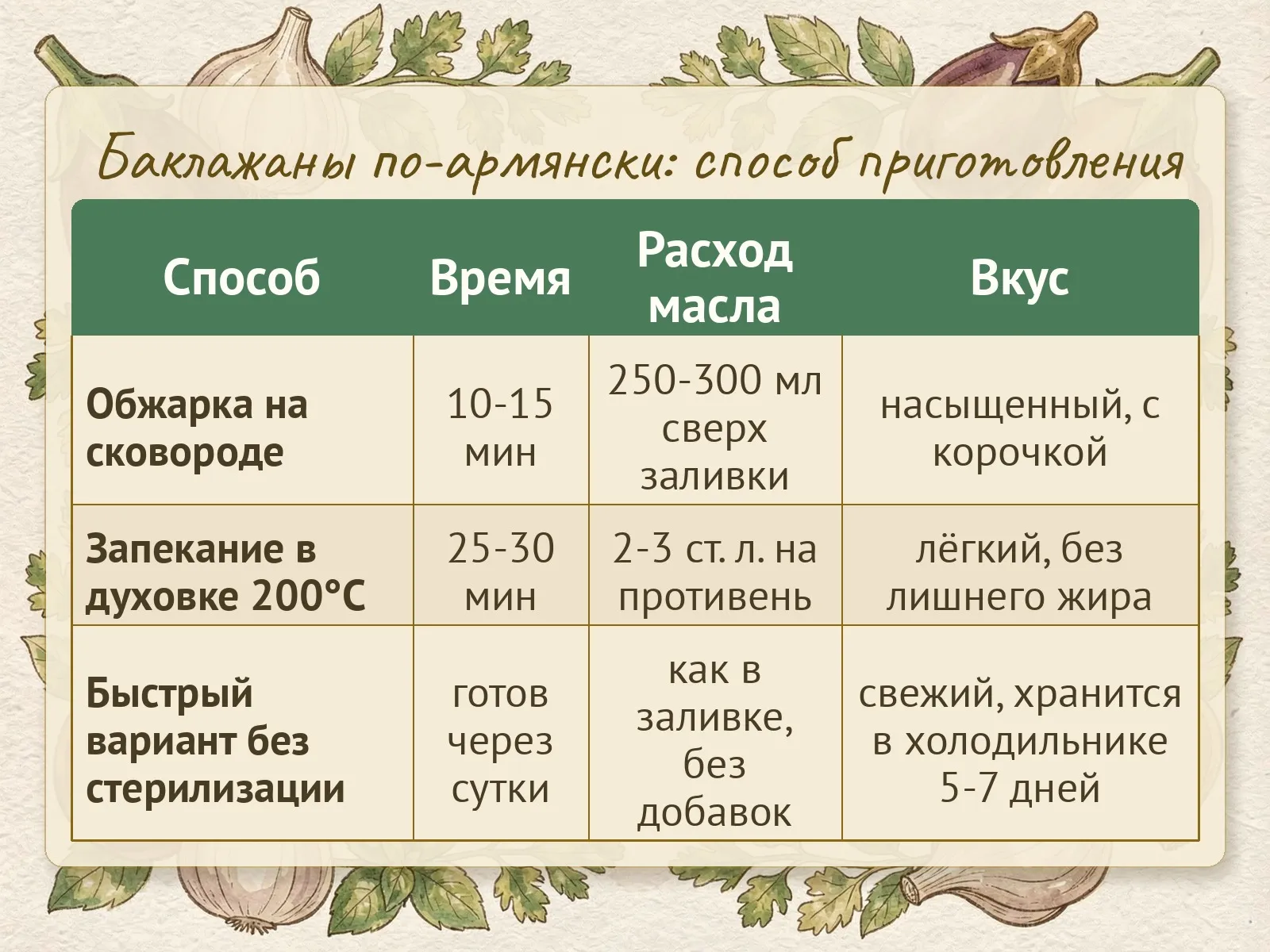 Баклажаны по-армянски: способ приготовления

| Способ | Время | Расход масла | Вкус |
|---|---|---|---|
| Обжарка на сковороде | 10-15 мин | 250-300 мл сверх заливки | насыщенный, с корочкой |
| Запекание в духовке 200°C | 25-30 мин | 2-3 ст. л. на противень | лёгкий, без лишнего жира |
| Быстрый вариант без стерилизации | готов через сутки | как в заливке, без добавок | свежий, хранится в холодильнике 5-7 дней |